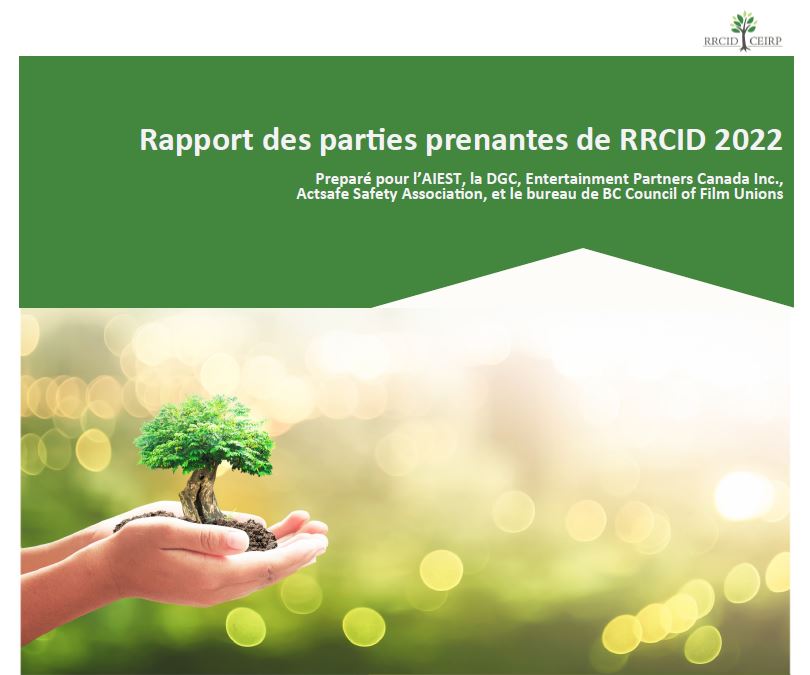 RRCID CEIRP

Rapport des parties prenantes de RRCID 2022

Preparé pour l'AIEST, la DGC, Entertainment Partners Canada Inc., Actsafe Safety Association, et le bureau de BC Council of Film Unions